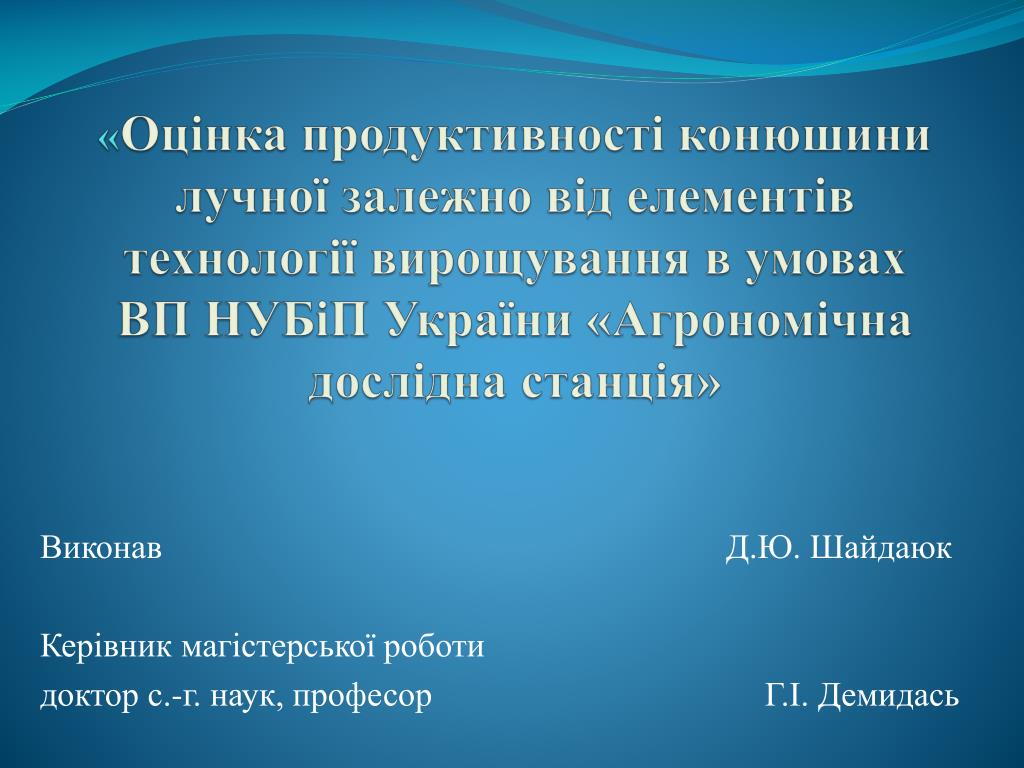 «Оцінка продуктивності конюшини лучної залежно від елементів технології вирощування в умовах ВП НУБіП України «Агрономічна дослідна станція»

Виконав Д.Ю. Шайдаюк

Керівник магістерської роботи
доктор с.-г. наук, професор Г.І. Демидась